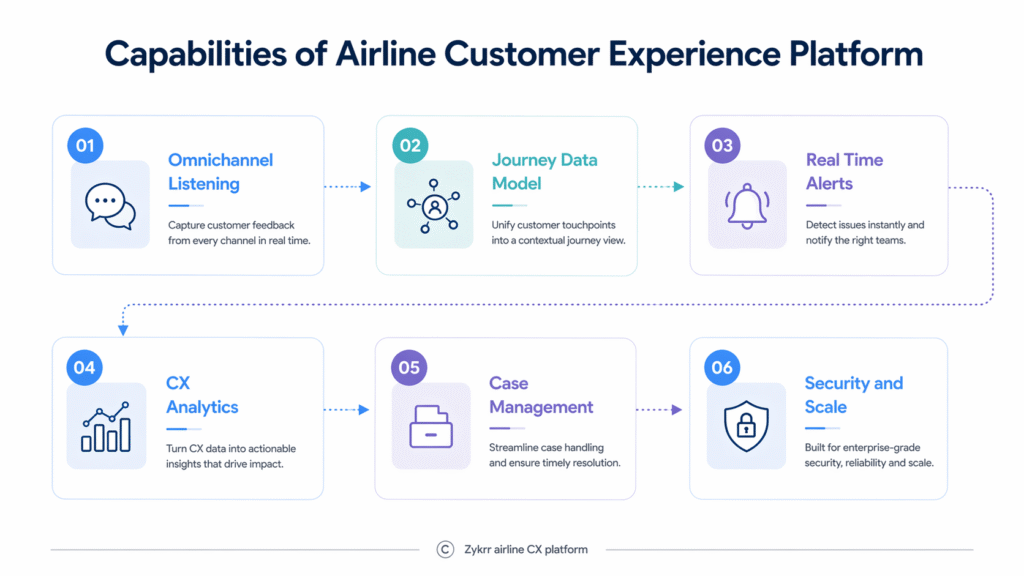 Capabilities of Airline Customer Experience Platform

01
Omnichannel Listening
Capture customer feedback from every channel in real time.

02
Journey Data Model
Unify customer touchpoints into a contextual journey view.

03
Real Time Alerts
Detect issues instantly and notify the right teams.

04
CX Analytics
Turn CX data into actionable insights that drive impact.

05
Case Management
Streamline case handling and ensure timely resolution.

06
Security and Scale
Built for enterprise-grade security, reliability and scale.

© Zykrr airline CX platform